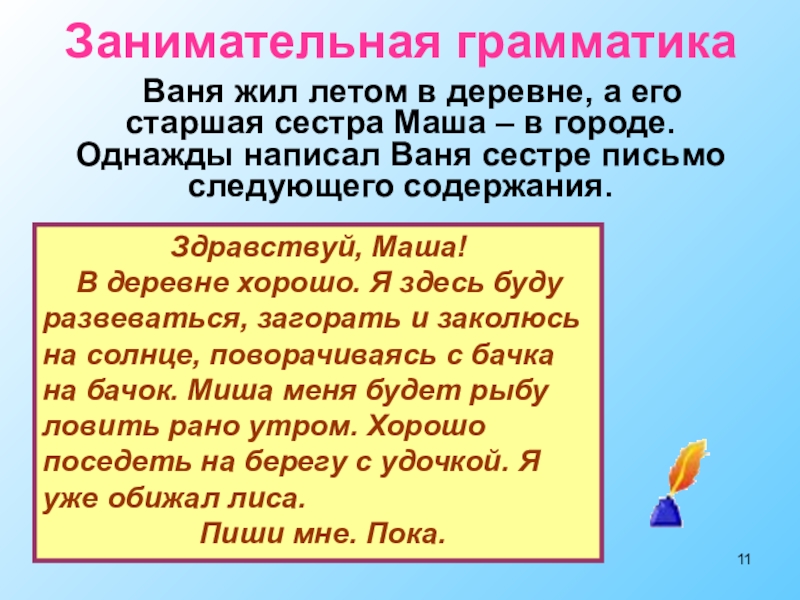 Занимательная грамматика

Ваня жил летом в деревне, а его старшая сестра Маша – в городе. Однажды написал Ваня сестре письмо следующего содержания.

Здравствуй, Маша!

В деревне хорошо. Я здесь буду развеваться, загорать и заколюсь на солнце, поворачиваясь с бачка на бачок. Миша меня будет рыбу ловить рано утром. Хорошо поседеть на берегу с удочкой. Я уже обижал лиса.

Пиши мне. Пока.

11